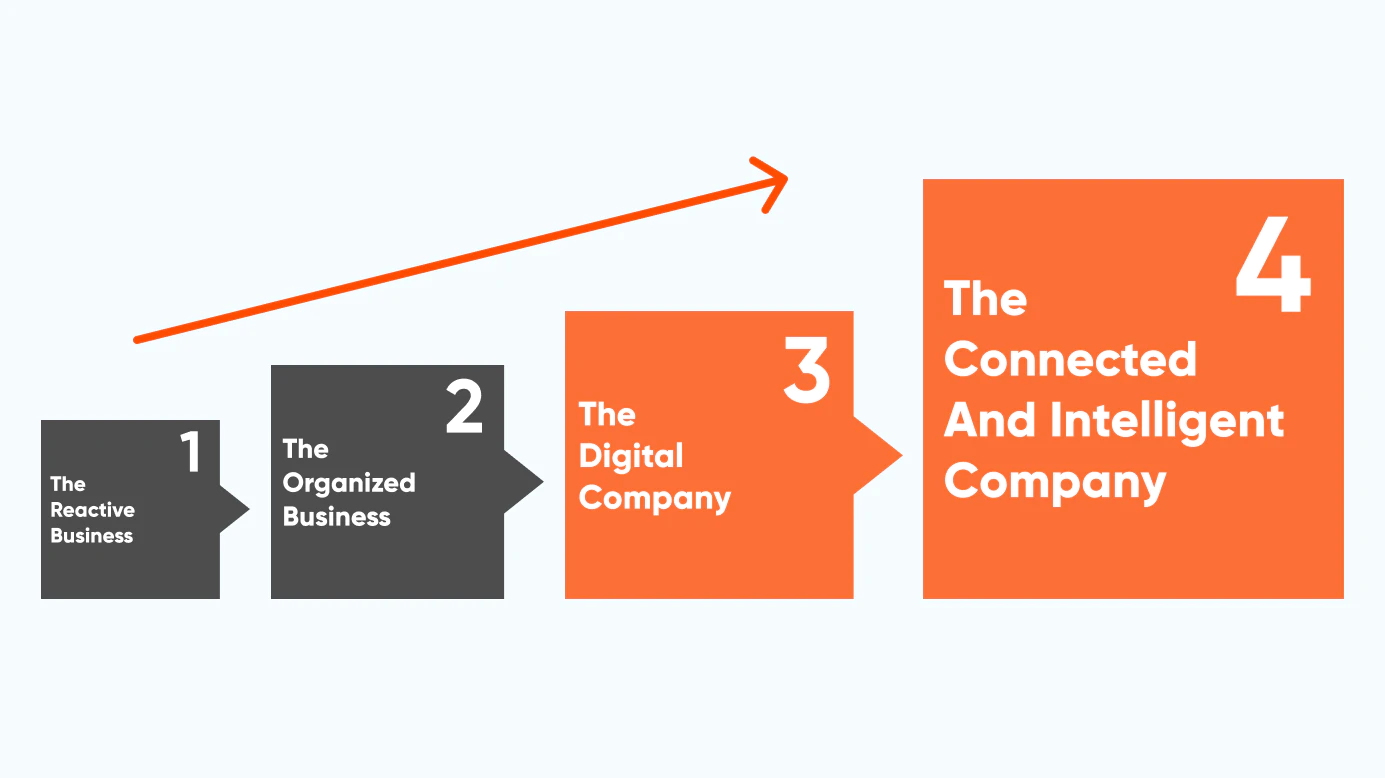 1
The Reactive Business

2
The Organized Business

3
The Digital Company

4
The Connected And Intelligent Company